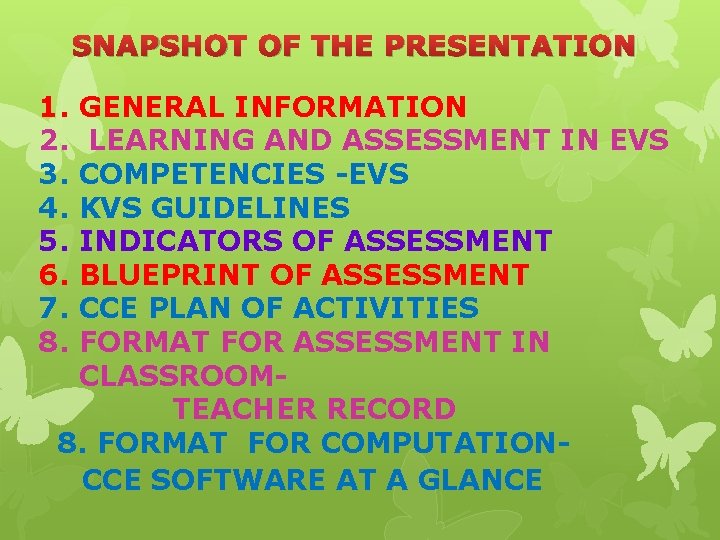 SNAPSHOT OF THE PRESENTATION

1. GENERAL INFORMATION
2. LEARNING AND ASSESSMENT IN EVS
3. COMPETENCIES -EVS
4. KVS GUIDELINES
5. INDICATORS OF ASSESSMENT
6. BLUEPRINT OF ASSESSMENT
7. CCE PLAN OF ACTIVITIES
8. FORMAT FOR ASSESSMENT IN CLASSROOM- TEACHER RECORD
8. FORMAT FOR COMPUTATION- CCE SOFTWARE AT A GLANCE